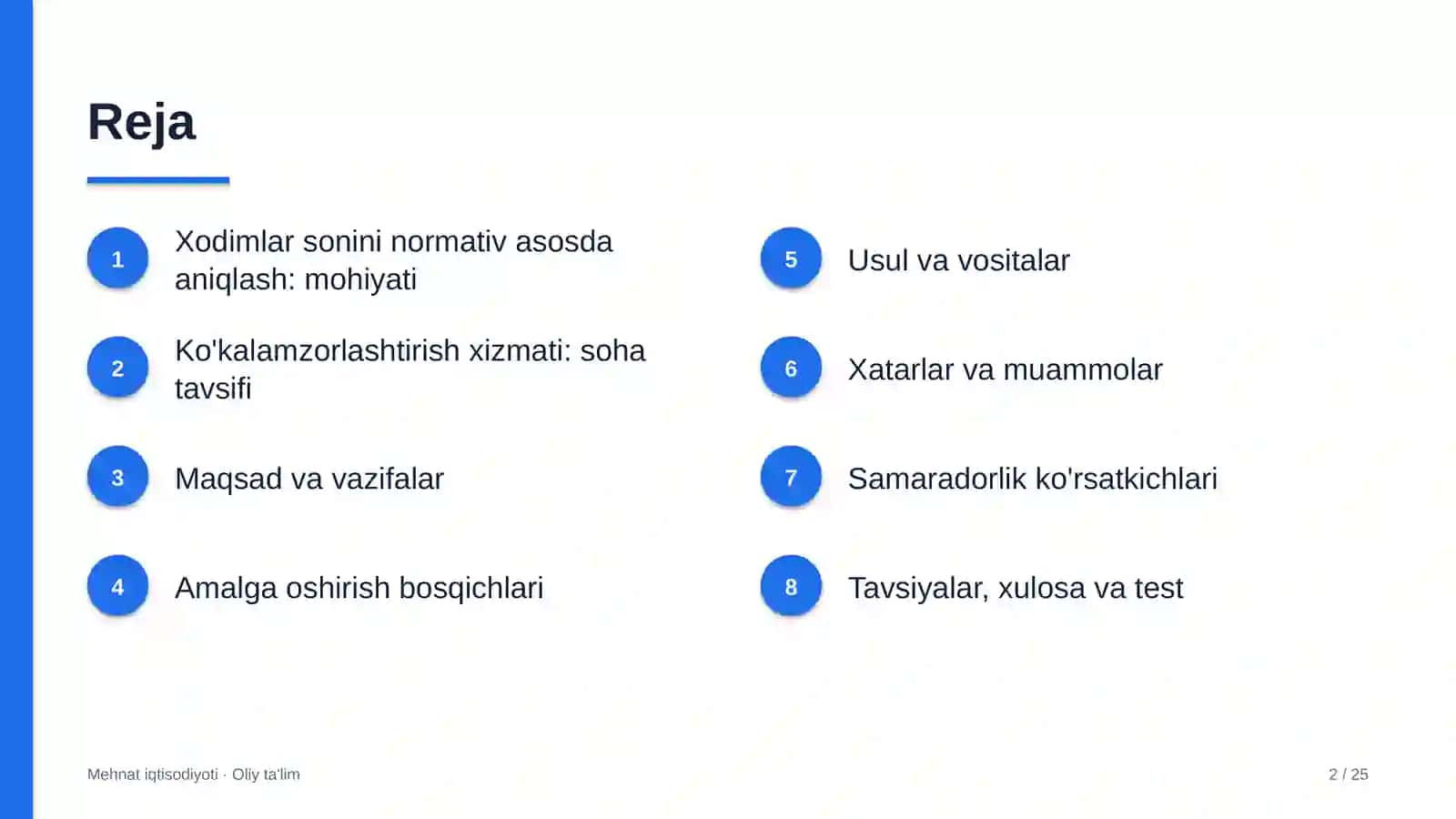 Reja

1
Xodimlar sonini normativ asosda aniqlash: mohiyati

2
Ko'kalamzorlashtirish xizmati: soha tavsifi

3
Maqsad va vazifalar

4
Amalga oshirish bosqichlari

5
Usul va vositalar

6
Xatarlar va muammolar

7
Samaradorlik ko'rsatkichlari

8
Tavsiyalar, xulosa va test

Mehnat iqtisodiyoti · Oliy ta'lim

2 / 25